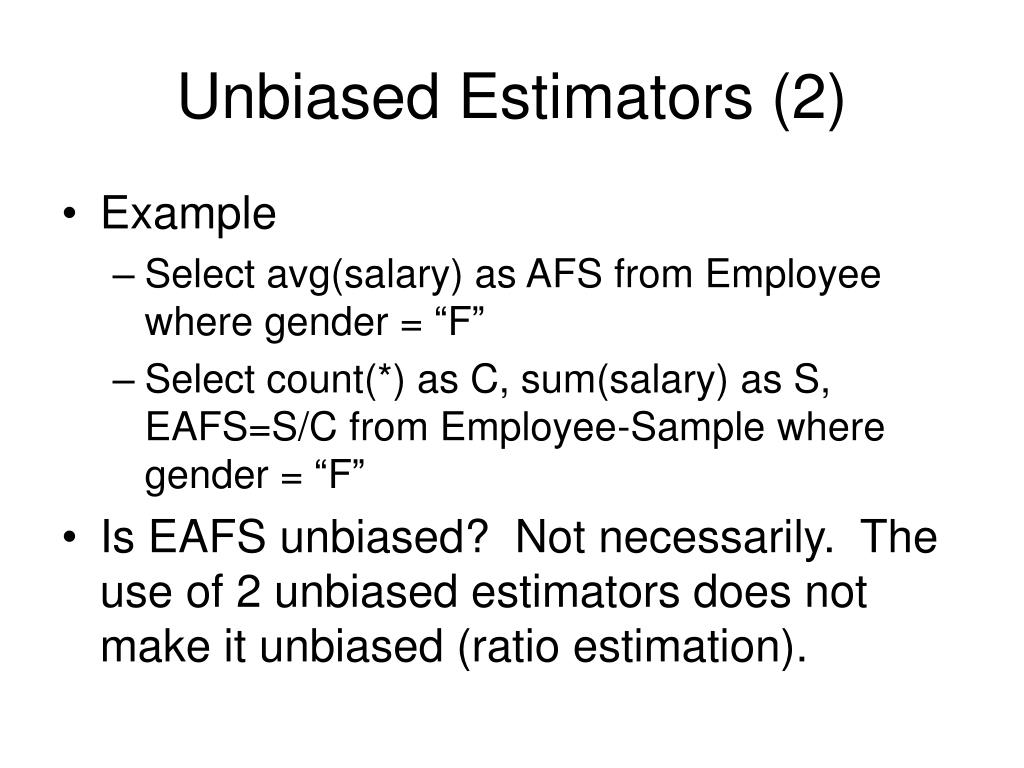 Unbiased Estimators (2)

• Example
– Select avg(salary) as AFS from Employee where gender = “F”
– Select count(*) as C, sum(salary) as S, EAFS=S/C from Employee-Sample where gender = “F”

• Is EAFS unbiased? Not necessarily. The use of 2 unbiased estimators does not make it unbiased (ratio estimation).